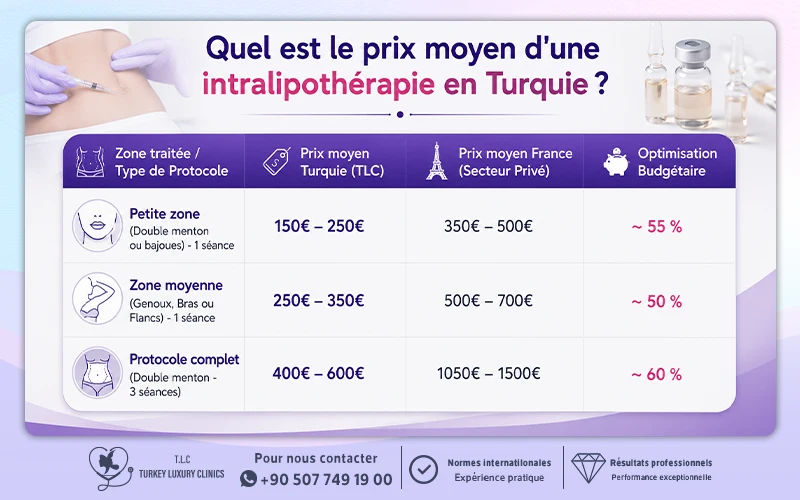 Quel est le prix moyen d'une intralipothérapie en Turquie ?

| Zone traitée / Type de Protocole | Prix moyen Turquie (TLC) | Prix moyen France (Secteur Privé) | Optimisation Budgétaire |
|---|---|---|---|
| Petite zone (Double menton ou bajoues) - 1 séance | 150€ – 250€ | 350€ – 500€ | ~ 55 % |
| Zone moyenne (Genoux, Bras ou Flancs) - 1 séance | 250€ – 350€ | 500€ – 700€ | ~ 50 % |
| Protocole complet (Double menton - 3 séances) | 400€ – 600€ | 1050€ – 1500€ | ~ 60 % |

T.L.C
TURKEY LUXURY CLINICS

Pour nous contacter
+90 507 749 19 00

Normes internationales
Expérience pratique

Résultats professionnels
Performance exceptionnelle